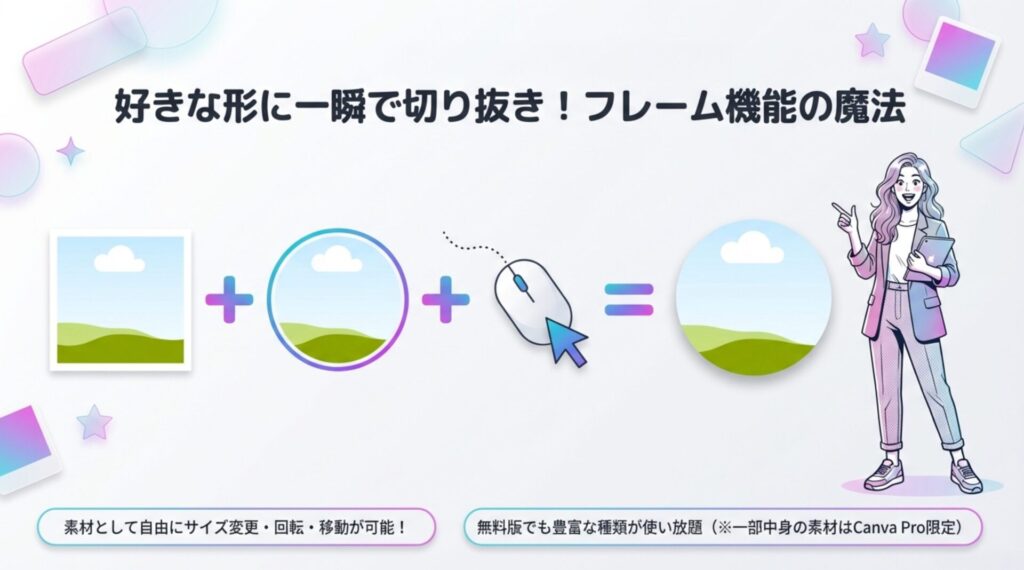 好きな形に一瞬で切り抜き！フレーム機能の魔法

素材として自由にサイズ変更・回転・移動が可能！

無料版でも豊富な種類が使い放題（※一部中身の素材はCanva Pro限定）